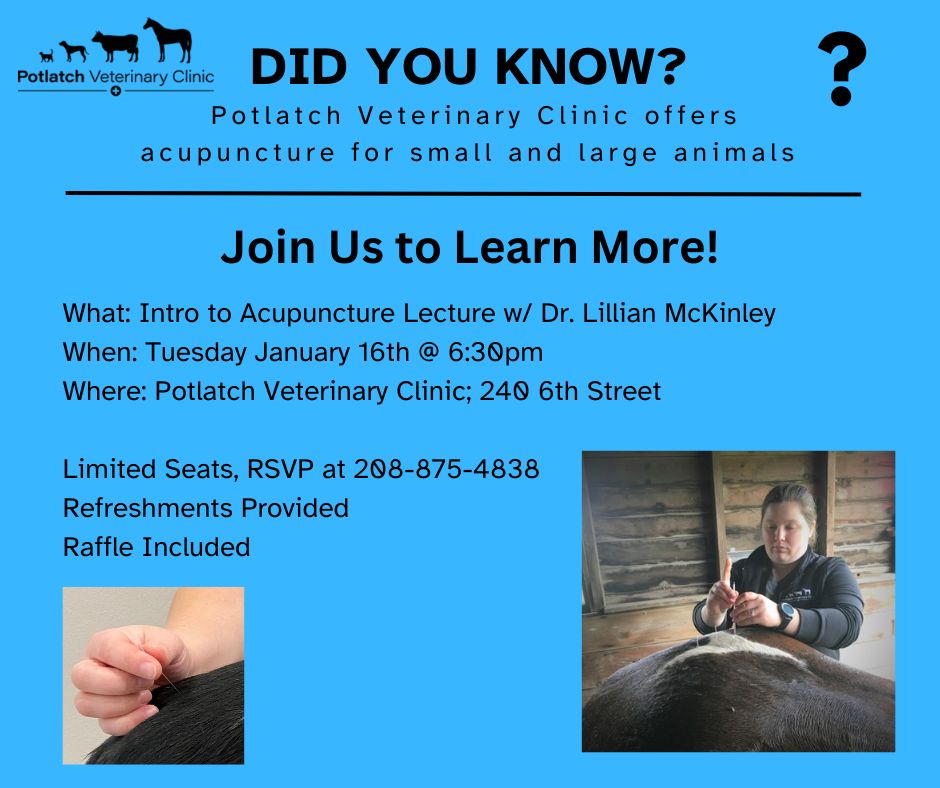 Potlatch Veterinary Clinic

DID YOU KNOW?

?

Potlatch Veterinary Clinic offers acupuncture for small and large animals

Join Us to Learn More!

What: Intro to Acupuncture Lecture w/ Dr. Lillian McKinley
When: Tuesday January 16th @ 6:30pm
Where: Potlatch Veterinary Clinic; 240 6th Street

Limited Seats, RSVP at 208-875-4838
Refreshments Provided
Raffle Included